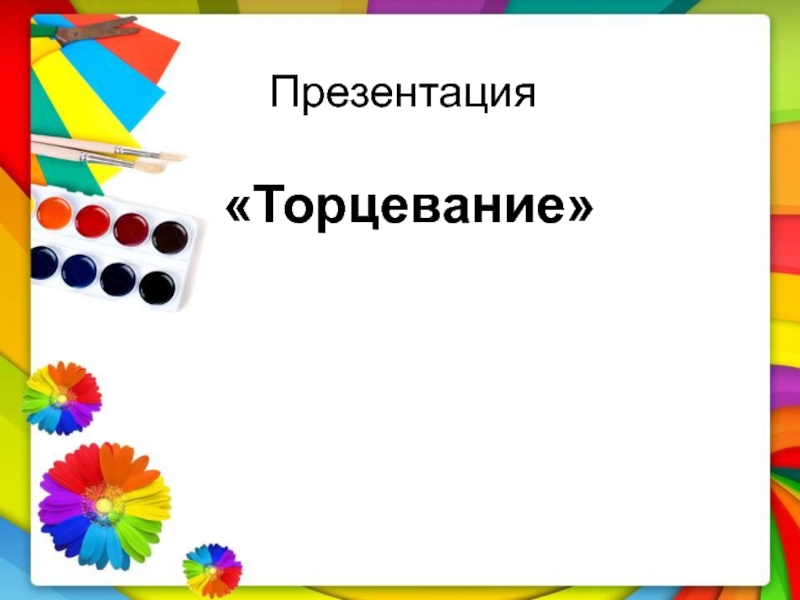 Презентация

«Торцевание»